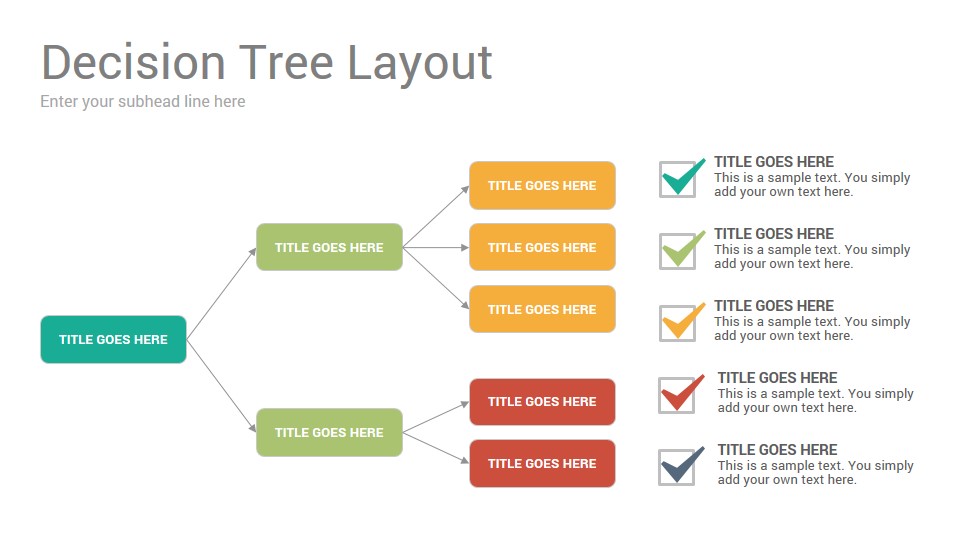 Decision Tree Layout

Enter your subhead line here

TITLE GOES HERE

TITLE GOES HERE

TITLE GOES HERE

TITLE GOES HERE

TITLE GOES HERE

TITLE GOES HERE

TITLE GOES HERE

TITLE GOES HERE

TITLE GOES HERE
This is a sample text. You simply add your own text here.

TITLE GOES HERE
This is a sample text. You simply add your own text here.

TITLE GOES HERE
This is a sample text. You simply add your own text here.

TITLE GOES HERE
This is a sample text. You simply add your own text here.

TITLE GOES HERE
This is a sample text. You simply add your own text here.